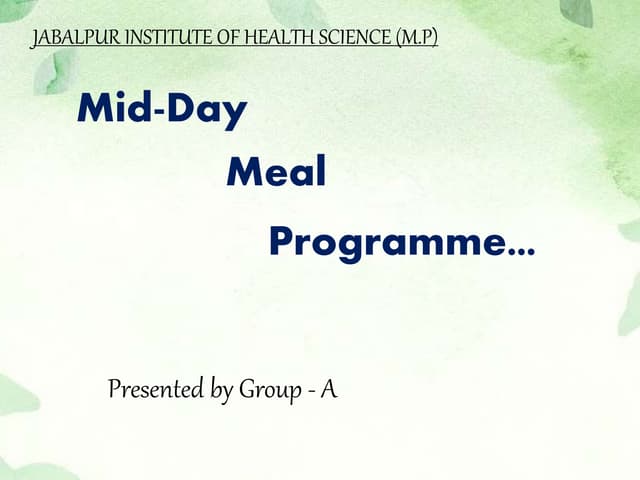 JABALPUR INSTITUTE OF HEALTH SCIENCE (M.P)

Mid-Day
Meal
Programme...

Presented by Group - A